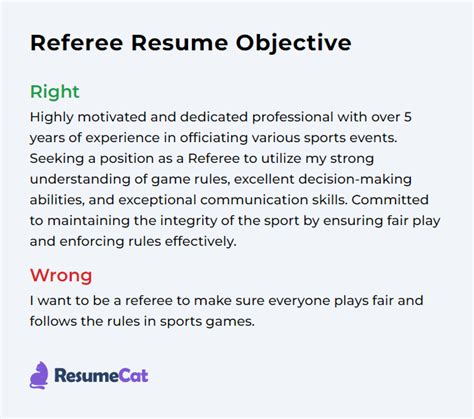 Referee Resume Objective

Right
Highly motivated and dedicated professional with over 5 years of experience in officiating various sports events. Seeking a position as a Referee to utilize my strong understanding of game rules, excellent decision-making abilities, and exceptional communication skills. Committed to maintaining the integrity of the sport by ensuring fair play and enforcing rules effectively.

Wrong
I want to be a referee to make sure everyone plays fair and follows the rules in sports games.

ResumeCat